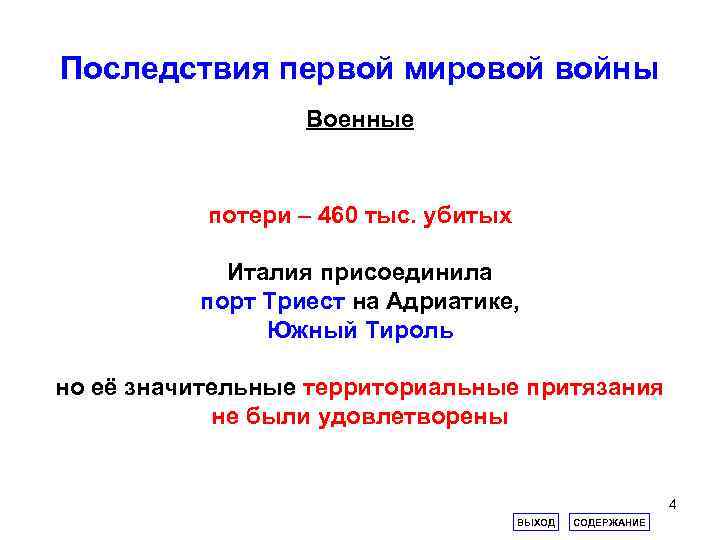 Последствия первой мировой войны

Военные

потери – 460 тыс. убитых

Италия присоединила
порт Триест на Адриатике,
Южный Тироль

но её значительные территориальные притязания
не были удовлетворены

4

ВЫХОД СОДЕРЖАНИЕ